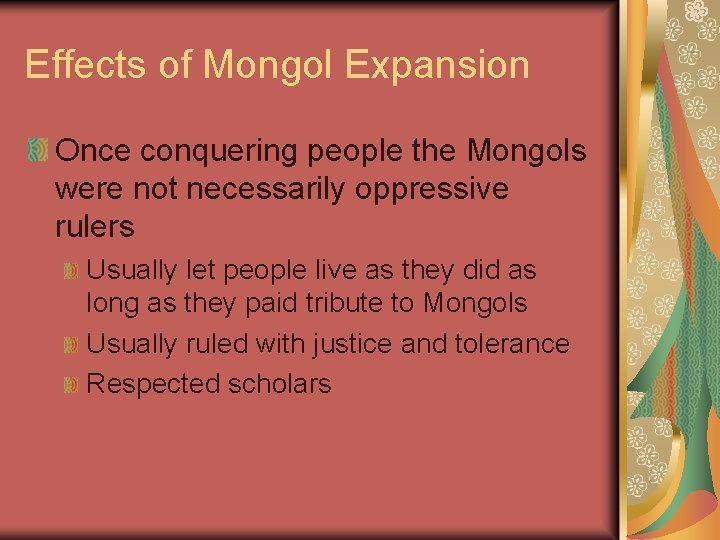 Effects of Mongol Expansion

Once conquering people the Mongols were not necessarily oppressive rulers

Usually let people live as they did as long as they paid tribute to Mongols

Usually ruled with justice and tolerance

Respected scholars